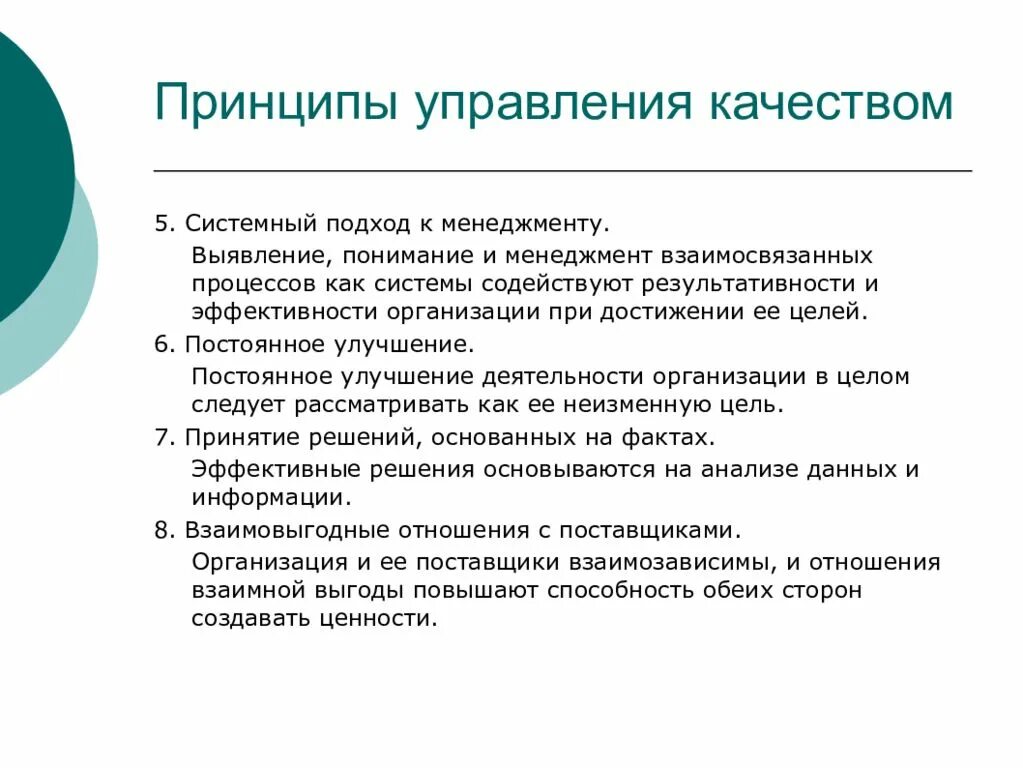 Принципы управления качеством

5. Системный подход к менеджменту.

Выявление, понимание и менеджмент взаимосвязанных процессов как системы содействуют результативности и эффективности организации при достижении ее целей.

6. Постоянное улучшение.

Постоянное улучшение деятельности организации в целом следует рассматривать как ее неизменную цель.

7. Принятие решений, основанных на фактах.

Эффективные решения основываются на анализе данных и информации.

8. Взаимовыгодные отношения с поставщиками.

Организация и ее поставщики взаимозависимы, и отношения взаимной выгоды повышают способность обеих сторон создавать ценности.